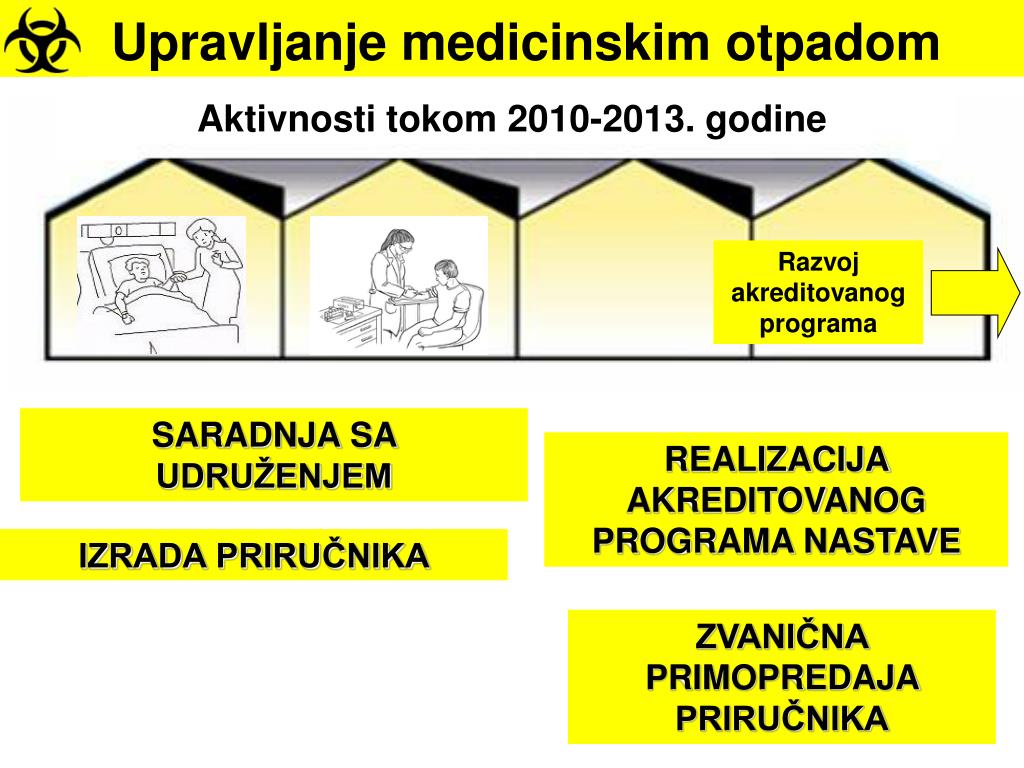 Upravljanje medicinskim otpadom

Aktivnosti tokom 2010-2013. godine

Razvoj akreditovanog programa

SARADNJA SA UDRUŽENJEM

IZRADA PRIRUČNIKA

REALIZACIJA AKREDITOVANOG PROGRAMA NASTAVE

ZVANIČNA PRIMOPREDAJA PRIRUČNIKA